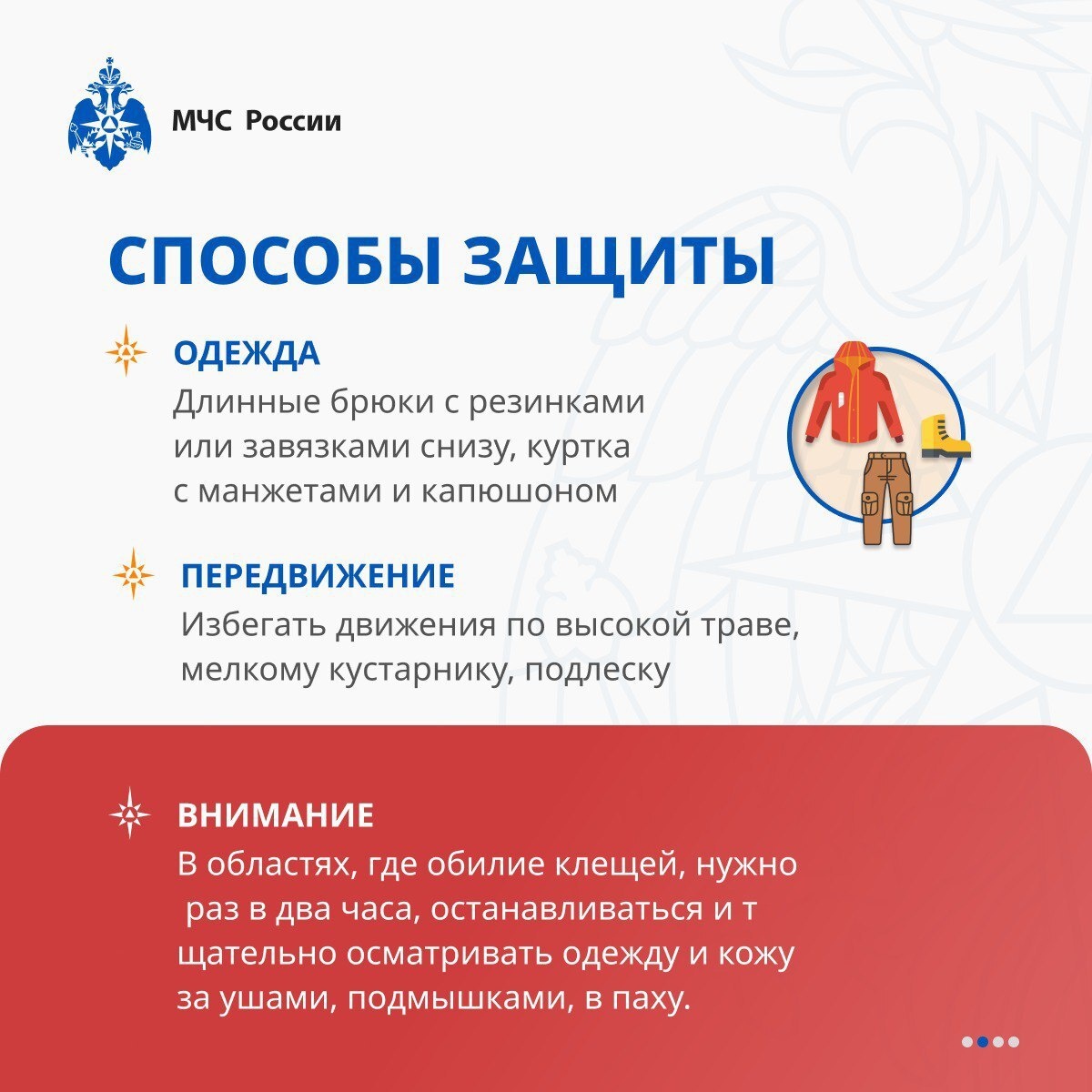 МЧС России

СПОСОБЫ ЗАЩИТЫ

ОДЕЖДА
Длинные брюки с резинками или завязками снизу, куртка с манжетами и капюшоном

ПЕРЕДВИЖЕНИЕ
Избегать движения по высокой траве, мелкому кустарнику, подлеску

ВНИМАНИЕ
В областях, где обилие клещей, нужно раз в два часа, останавливаться и т щательно осматривать одежду и кожу за ушами, подмышками, в паху.